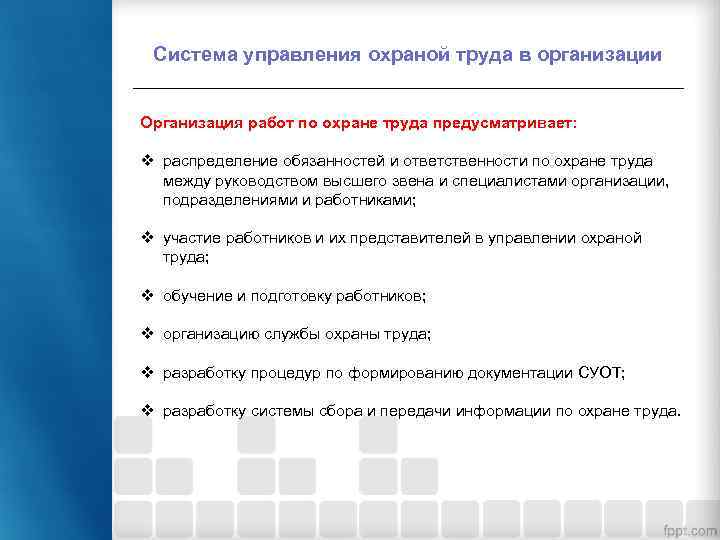 Система управления охраной труда в организации

Организация работ по охране труда предусматривает:

❖ распределение обязанностей и ответственности по охране труда между руководством высшего звена и специалистами организации, подразделениями и работниками;

❖ участие работников и их представителей в управлении охраной труда;

❖ обучение и подготовку работников;

❖ организацию службы охраны труда;

❖ разработку процедур по формированию документации СУОТ;

❖ разработку системы сбора и передачи информации по охране труда.

fppt.com